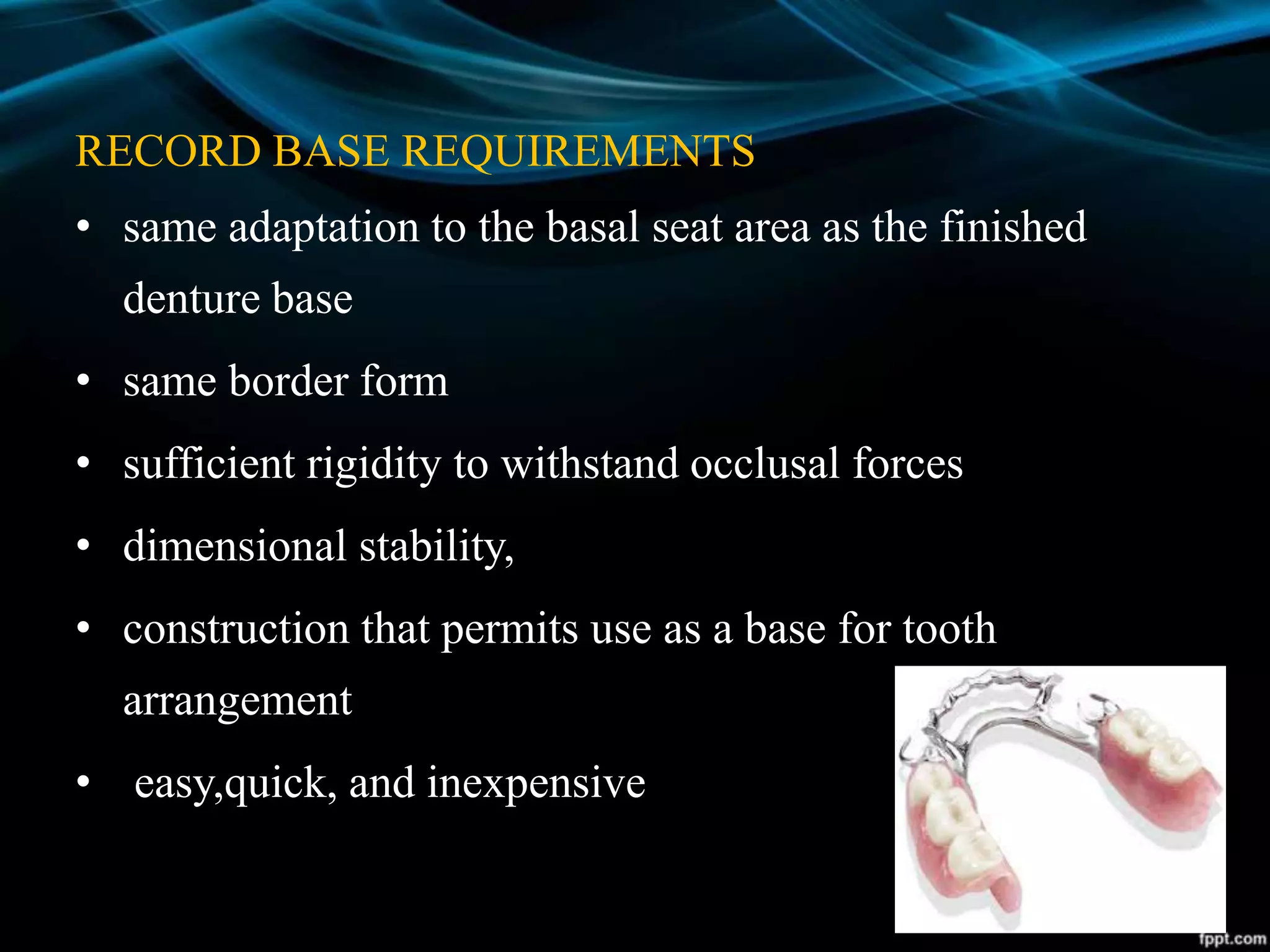 RECORD BASE REQUIREMENTS

• same adaptation to the basal seat area as the finished denture base

• same border form

• sufficient rigidity to withstand occlusal forces

• dimensional stability,

• construction that permits use as a base for tooth arrangement

• easy,quick, and inexpensive

fppt.com